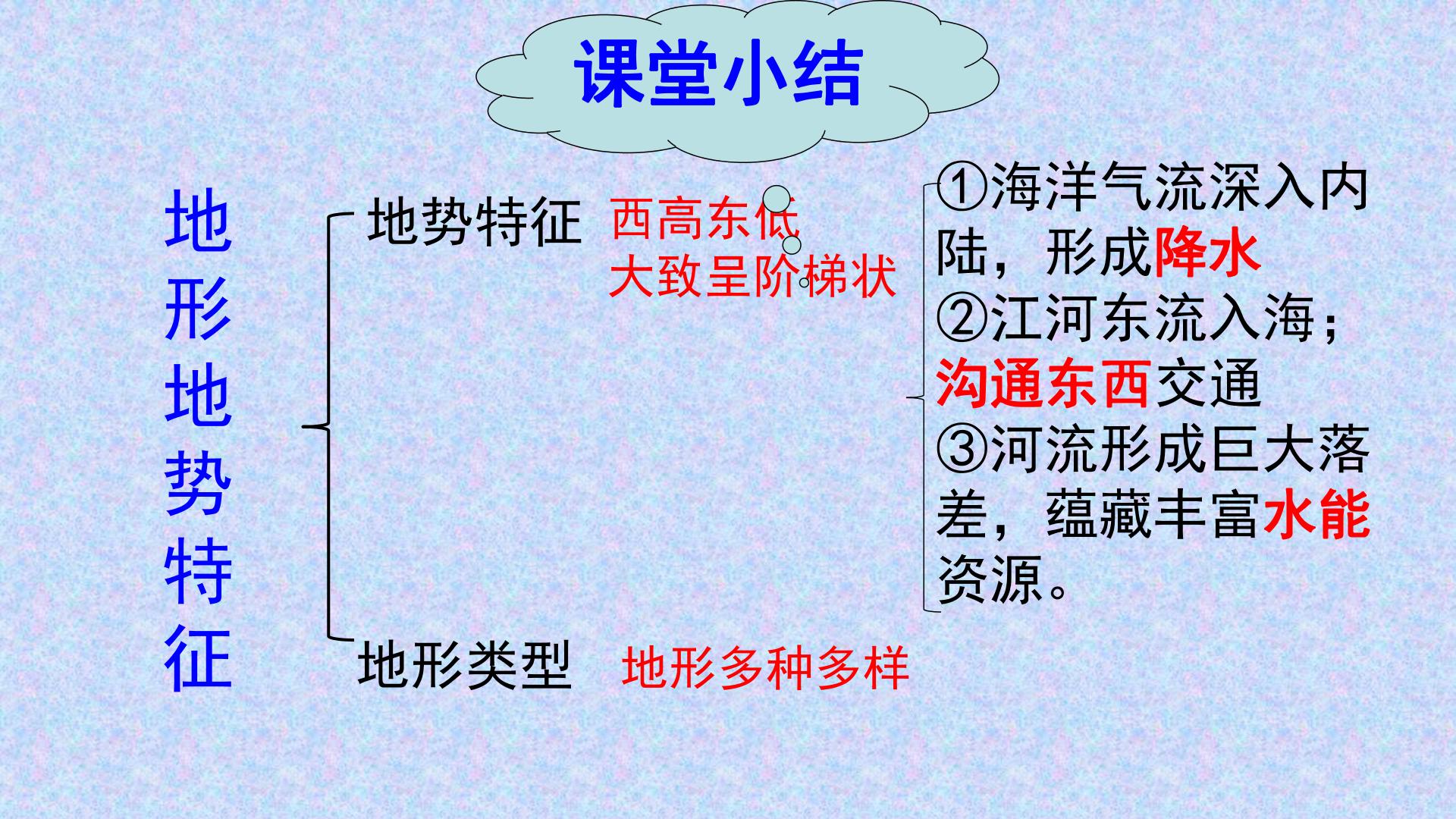 课堂小结

地形地势特征

地势特征 西高东低
大致呈阶梯状

①海洋气流深入内陆，形成降水
②江河东流入海；沟通东西交通
③河流形成巨大落差，蕴藏丰富水能资源。

地形类型 地形多种多样